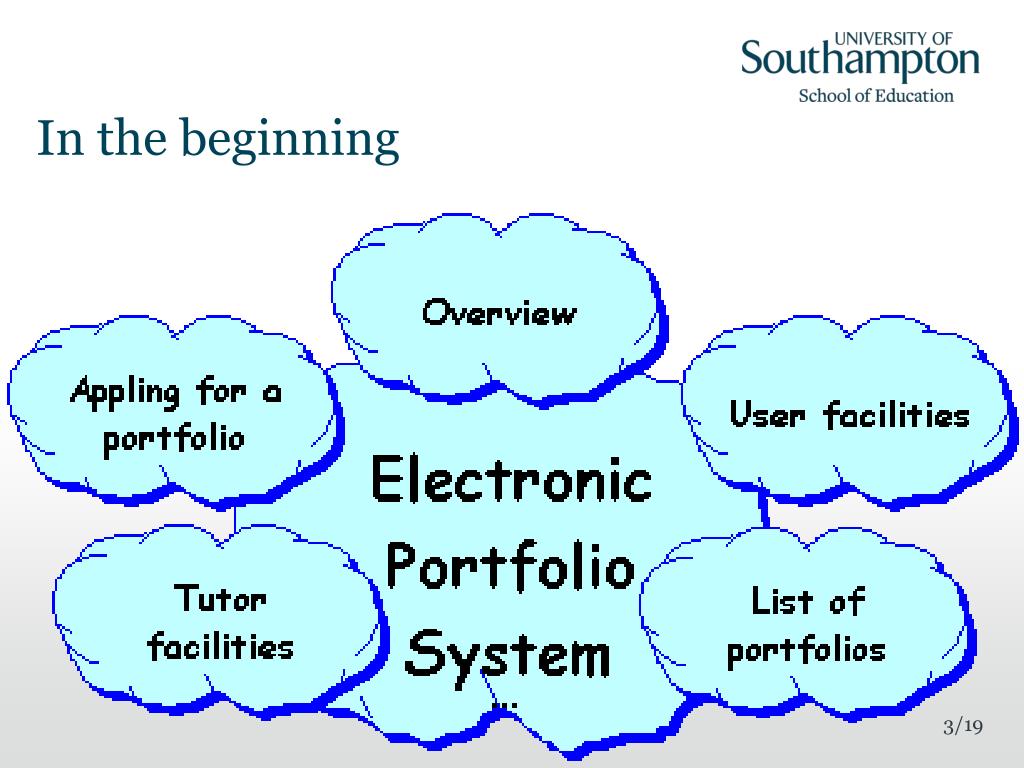 UNIVERSITY OF
Southampton
School of Education

In the beginning

Overview

Appling for a portfolio

User facilities

Electronic Portfolio System

...

Tutor facilities

List of portfolios

3/19